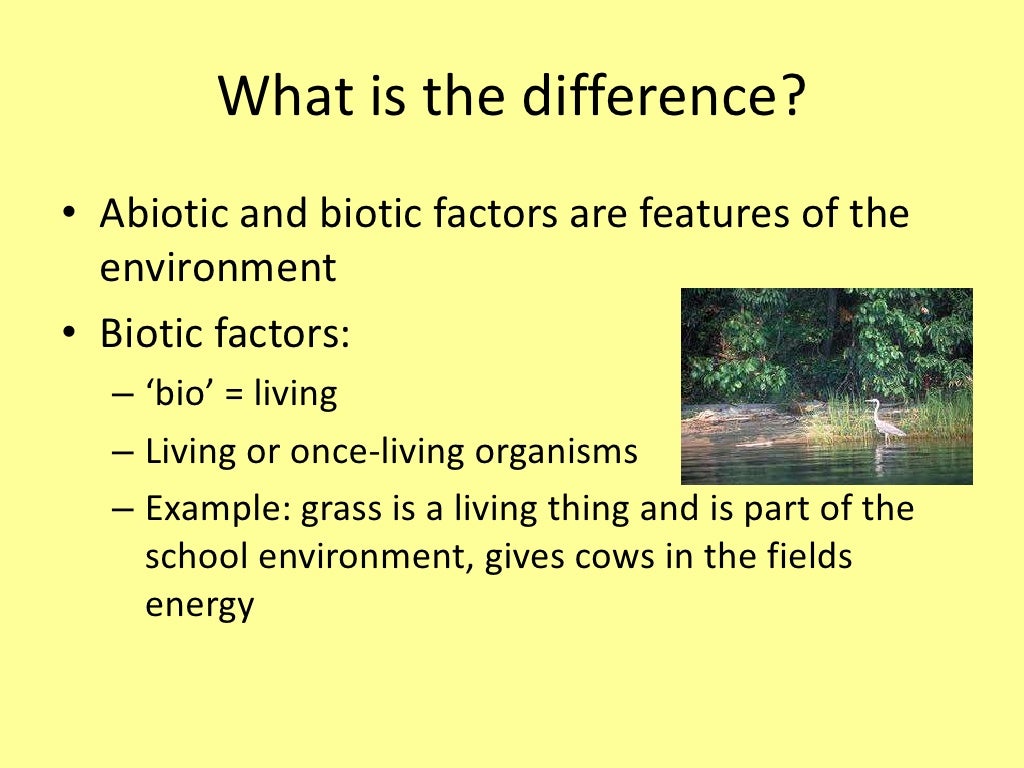 What is the difference?

• Abiotic and biotic factors are features of the environment
• Biotic factors:
– ‘bio’ = living
– Living or once-living organisms
– Example: grass is a living thing and is part of the school environment, gives cows in the fields energy